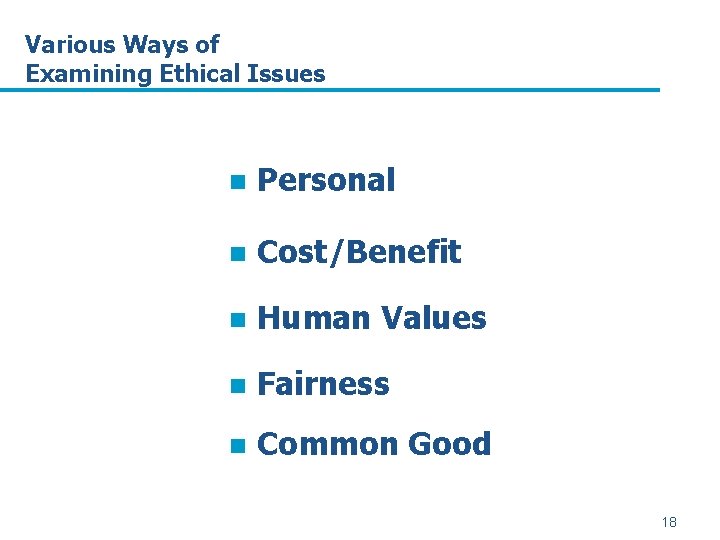 Various Ways of
Examining Ethical Issues

- Personal
- Cost/Benefit
- Human Values
- Fairness
- Common Good

18